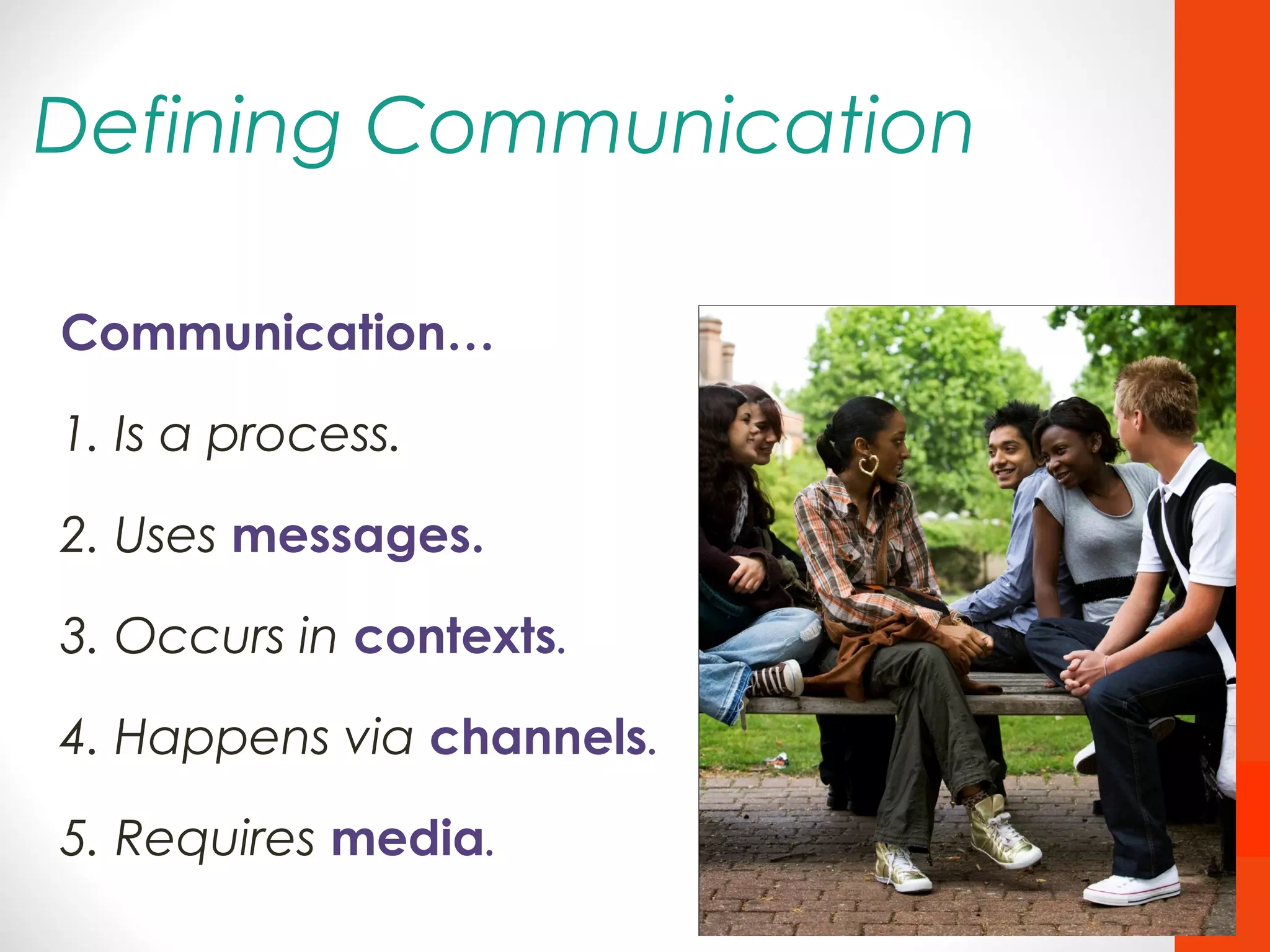 Defining Communication

Communication…

1. Is a process.

2. Uses messages.

3. Occurs in contexts.

4. Happens via channels.

5. Requires media.